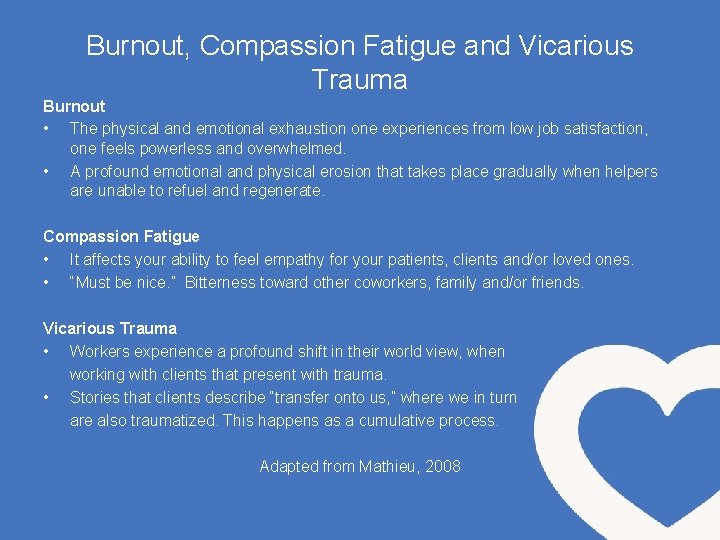 Burnout, Compassion Fatigue and Vicarious Trauma

Burnout
• The physical and emotional exhaustion one experiences from low job satisfaction, one feels powerless and overwhelmed.
• A profound emotional and physical erosion that takes place gradually when helpers are unable to refuel and regenerate.

Compassion Fatigue
• It affects your ability to feel empathy for your patients, clients and/or loved ones.
• "Must be nice." Bitterness toward other coworkers, family and/or friends.

Vicarious Trauma
• Workers experience a profound shift in their world view, when working with clients that present with trauma.
• Stories that clients describe "transfer onto us," where we in turn are also traumatized. This happens as a cumulative process.

Adapted from Mathieu, 2008